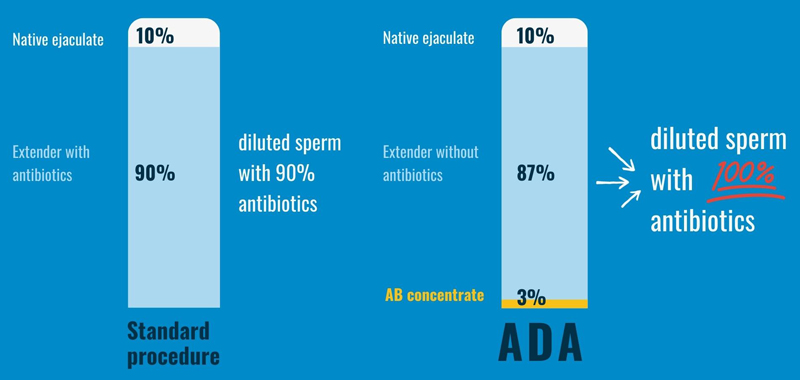 Native ejaculate

10%

Extender with antibiotics

90%

diluted sperm with 90% antibiotics

Standard procedure

Native ejaculate

10%

Extender without antibiotics

87%

AB concentrate

3%

ADA

diluted sperm with 100% antibiotics